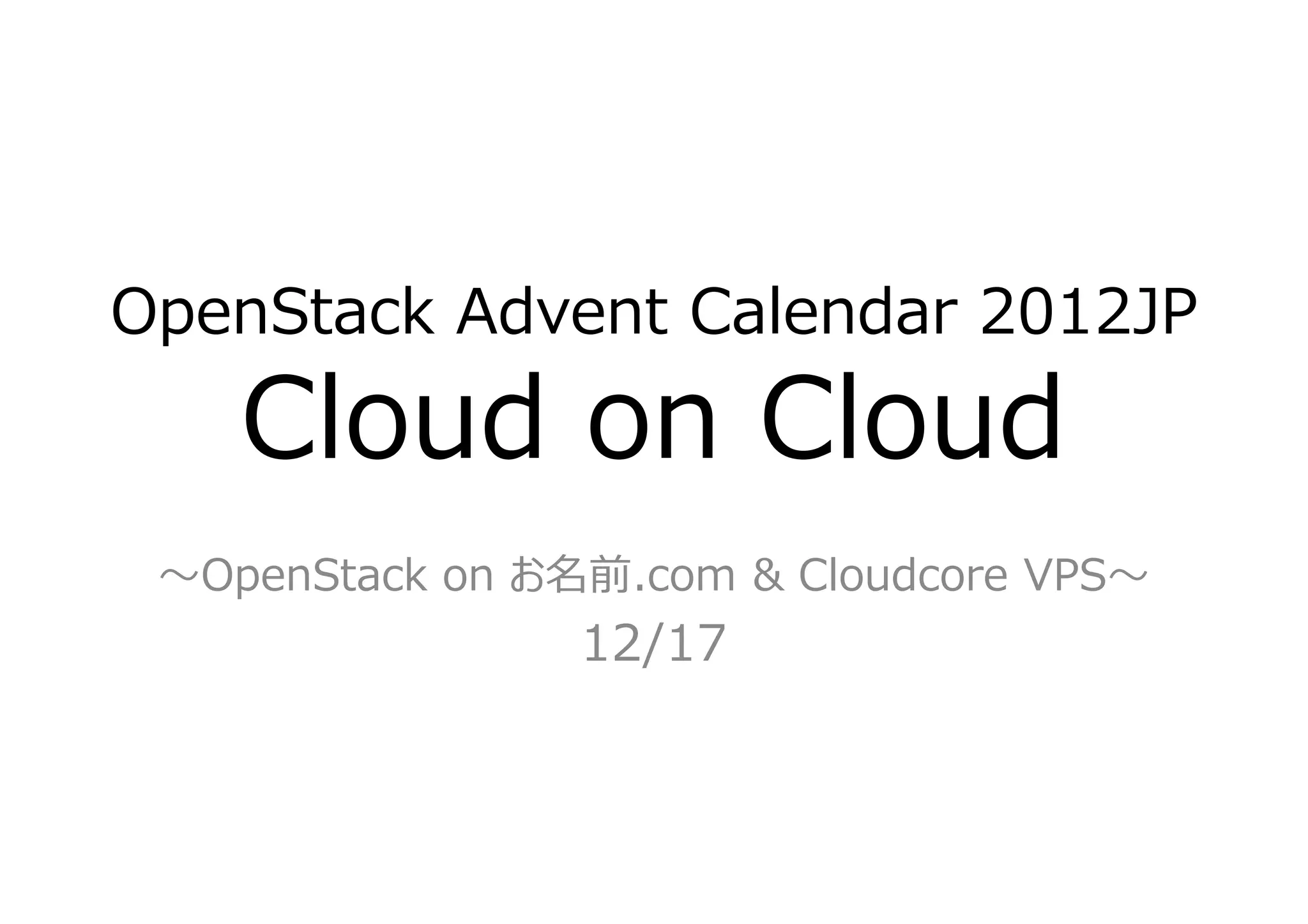 OpenStack Advent Calendar 2012JP
Cloud on Cloud

～OpenStack on お名前.com & Cloudcore VPS～
12/17